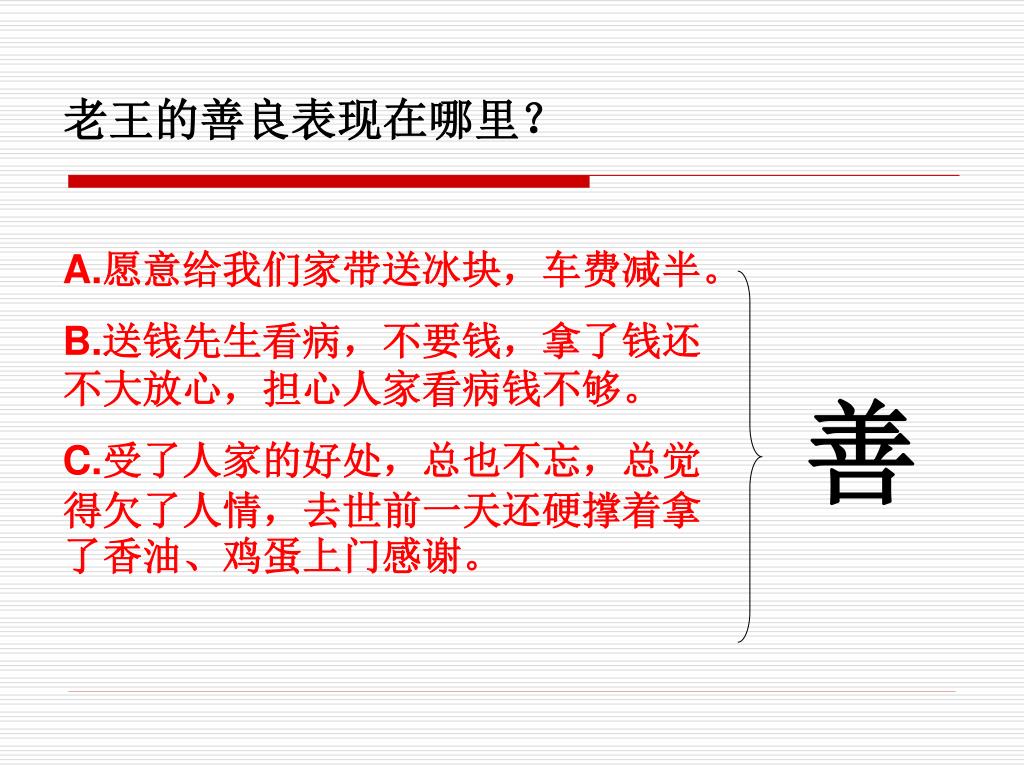 老王的善良表现在哪里？

A.愿意给我们家带送冰块，车费减半。

B.送钱先生看病，不要钱，拿了钱还不大放心，担心人家看病钱不够。

C.受了人家的好处，总也不忘，总觉得欠了人情，去世前一天还硬撑着拿了香油、鸡蛋上门感谢。

善